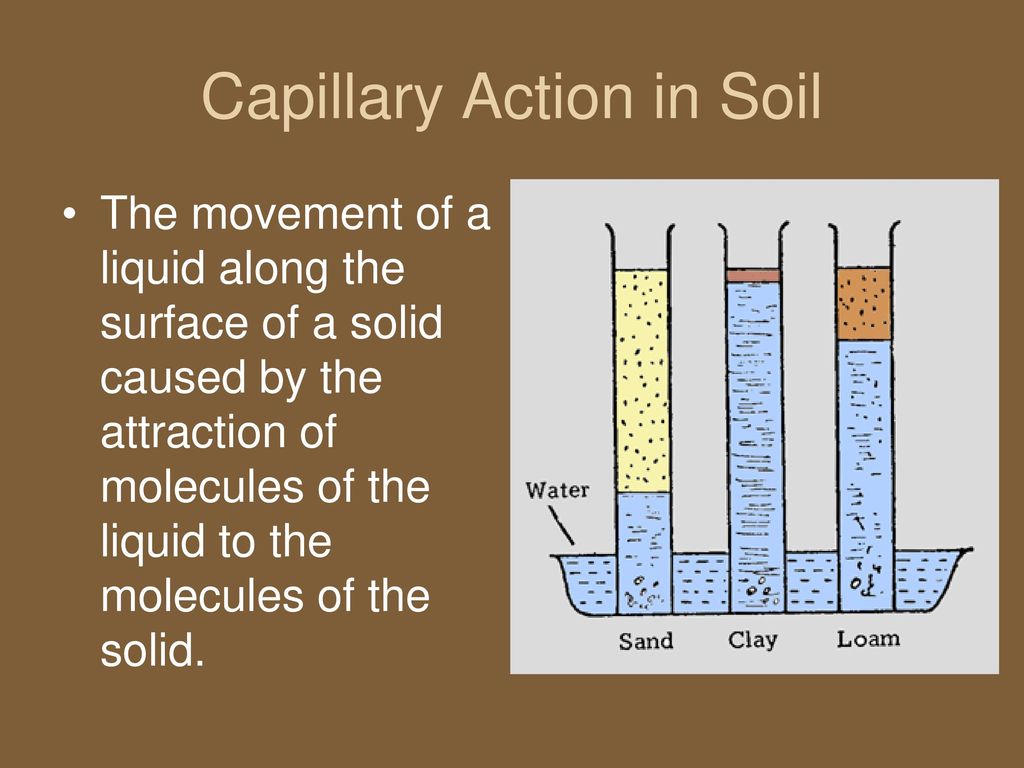 Capillary Action in Soil

• The movement of a liquid along the surface of a solid caused by the attraction of molecules of the liquid to the molecules of the solid.

Water

Sand
Clay
Loam